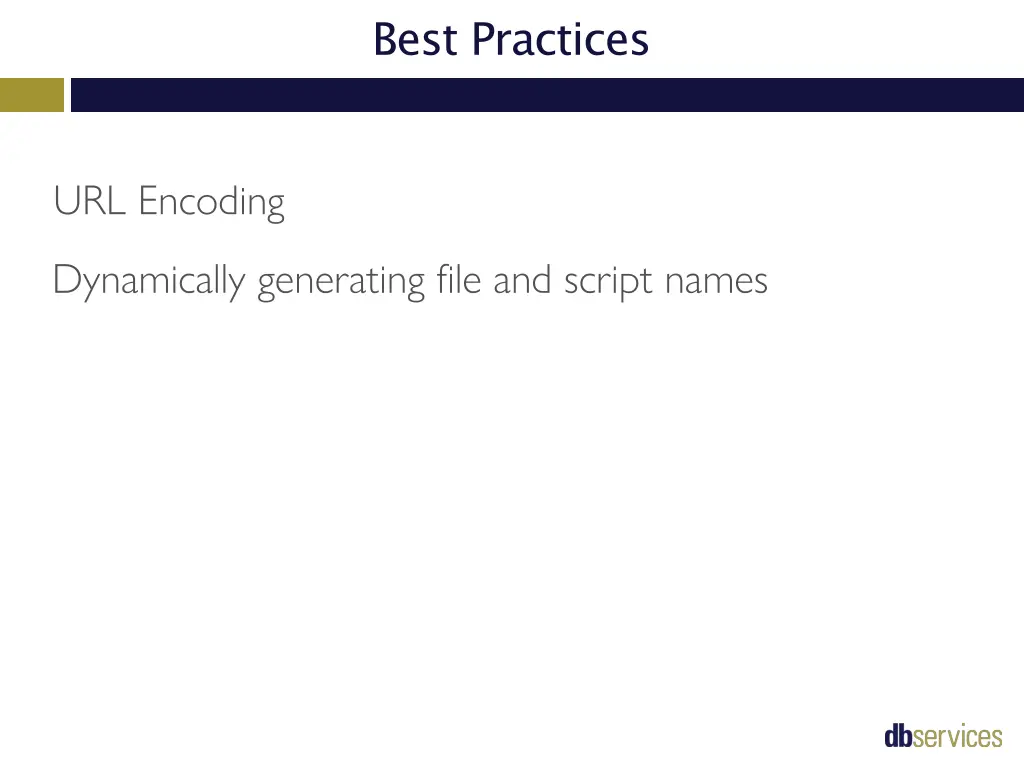 Best Practices

URL Encoding

Dynamically generating file and script names

dbservices